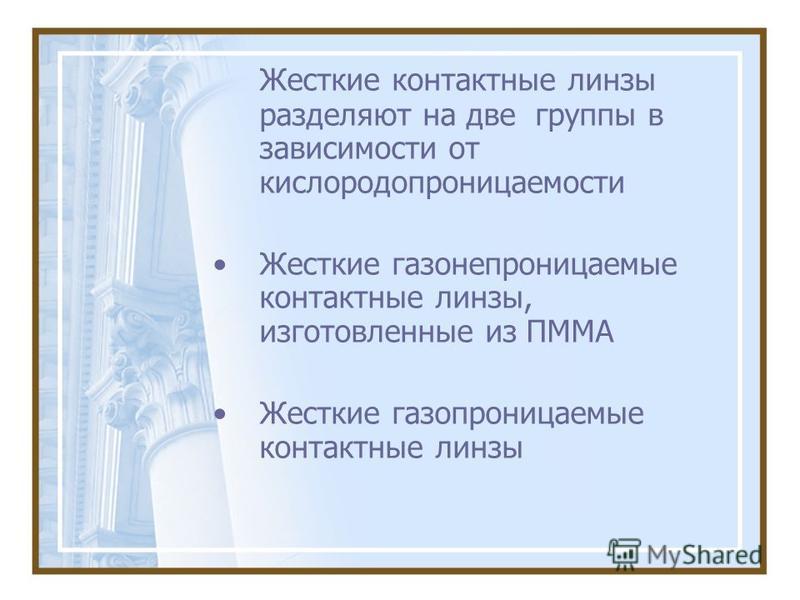 Жесткие контактные линзы разделяют на две группы в зависимости от кислородопроницаемости

• Жесткие газонепроницаемые контактные линзы, изготовленные из ПММА

• Жесткие газопроницаемые контактные линзы

MyShared